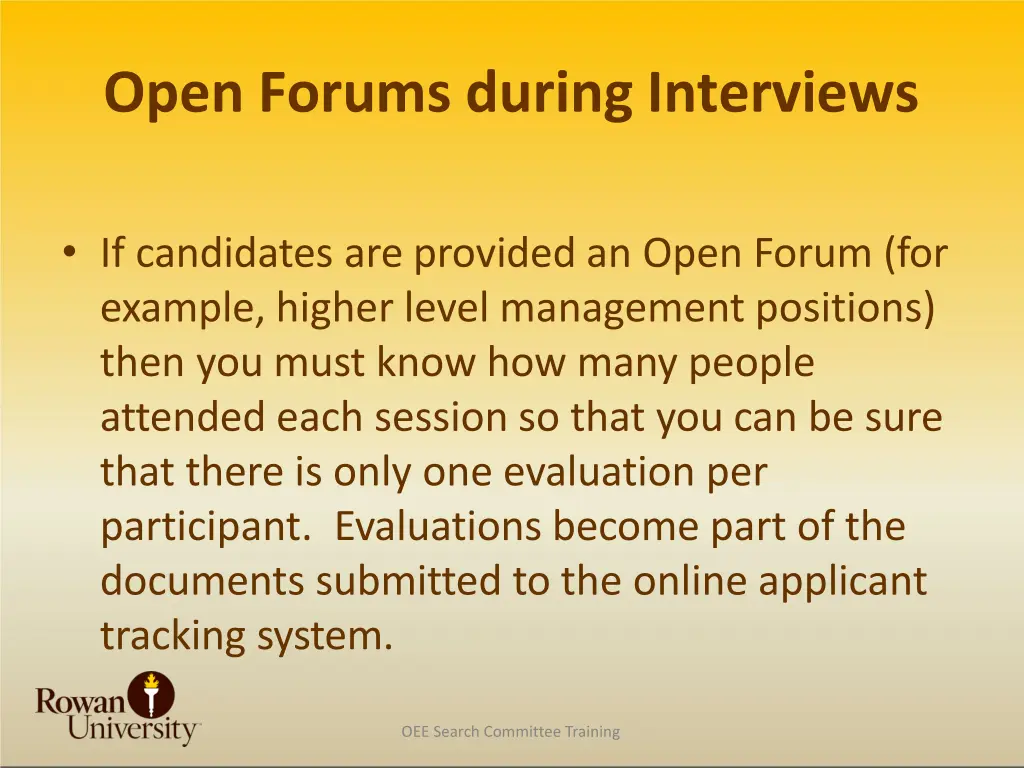 Open Forums during Interviews

• If candidates are provided an Open Forum (for example, higher level management positions) then you must know how many people attended each session so that you can be sure that there is only one evaluation per participant. Evaluations become part of the documents submitted to the online applicant tracking system.

Rowan University

OEE Search Committee Training